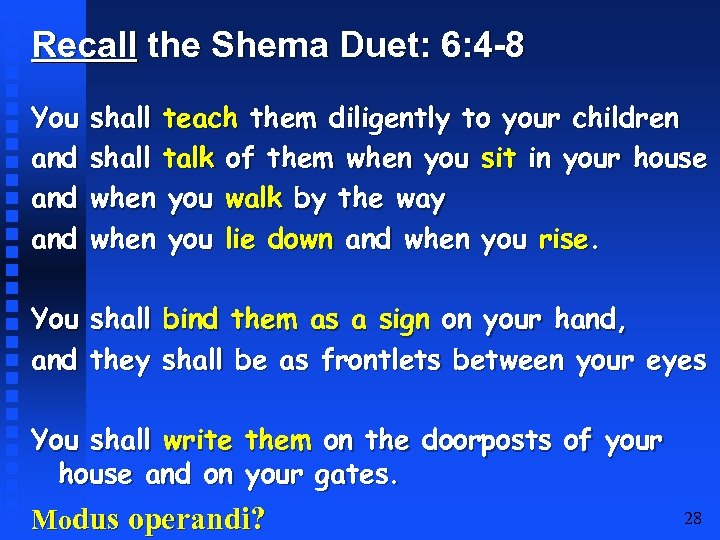 Recall the Shema Duet: 6:4-8

You shall teach them diligently to your children
and shall talk of them when you sit in your house
and when you walk by the way
and when you lie down and when you rise.

You shall bind them as a sign on your hand,
and they shall be as frontlets between your eyes

You shall write them on the doorposts of your house and on your gates.

Modus operandi?

28